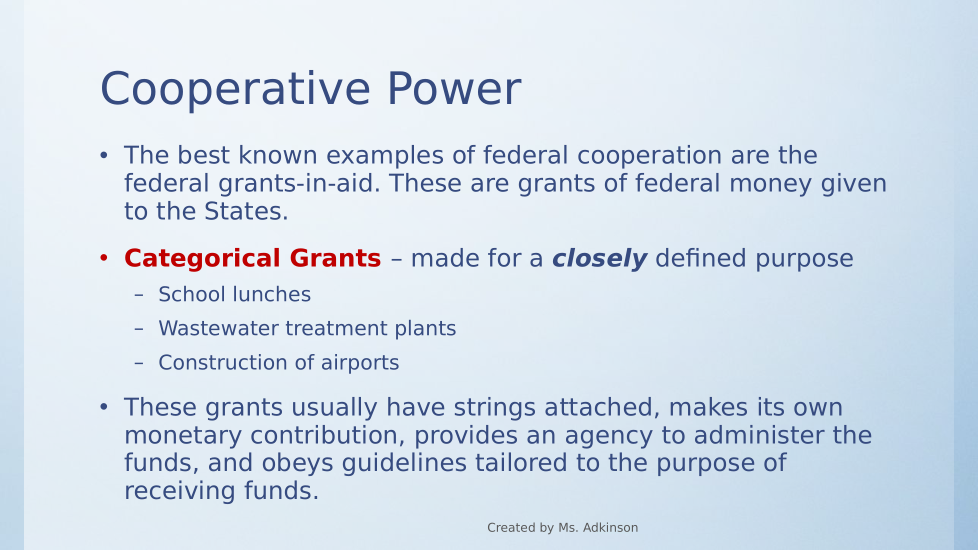 Cooperative Power

• The best known examples of federal cooperation are the federal grants-in-aid. These are grants of federal money given to the States.

• Categorical Grants – made for a closely defined purpose
 – School lunches
 – Wastewater treatment plants
 – Construction of airports

• These grants usually have strings attached, makes its own monetary contribution, provides an agency to administer the funds, and obeys guidelines tailored to the purpose of receiving funds.

Created by Ms. Adkinson